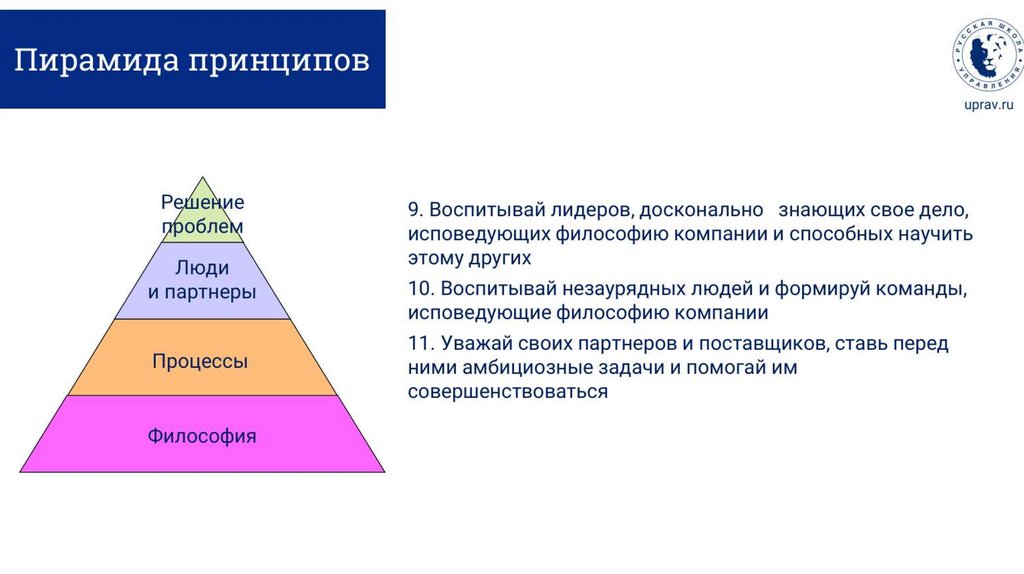 Пирамида принципов

РУССКАЯ ШКОЛА УПРАВЛЕНИЯ

uprav.ru

Решение проблем

Люди и партнеры

Процессы

Философия

9. Воспитывай лидеров, досконально знающих свое дело, исповедующих философию компании и способных научить этому других

10. Воспитывай незаурядных людей и формируй команды, исповедующие философию компании

11. Уважай своих партнеров и поставщиков, ставь перед ними амбициозные задачи и помогай им совершенствоваться